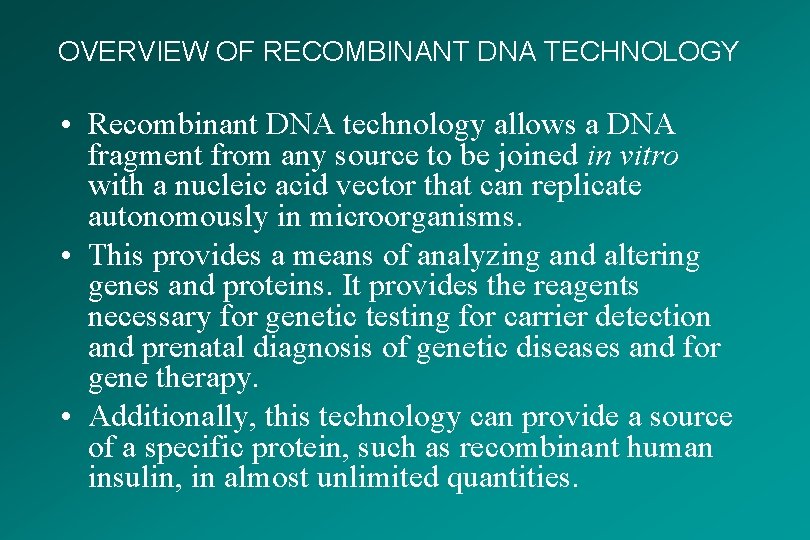 OVERVIEW OF RECOMBINANT DNA TECHNOLOGY

• Recombinant DNA technology allows a DNA fragment from any source to be joined in vitro with a nucleic acid vector that can replicate autonomously in microorganisms.

• This provides a means of analyzing and altering genes and proteins. It provides the reagents necessary for genetic testing for carrier detection and prenatal diagnosis of genetic diseases and for gene therapy.

• Additionally, this technology can provide a source of a specific protein, such as recombinant human insulin, in almost unlimited quantities.